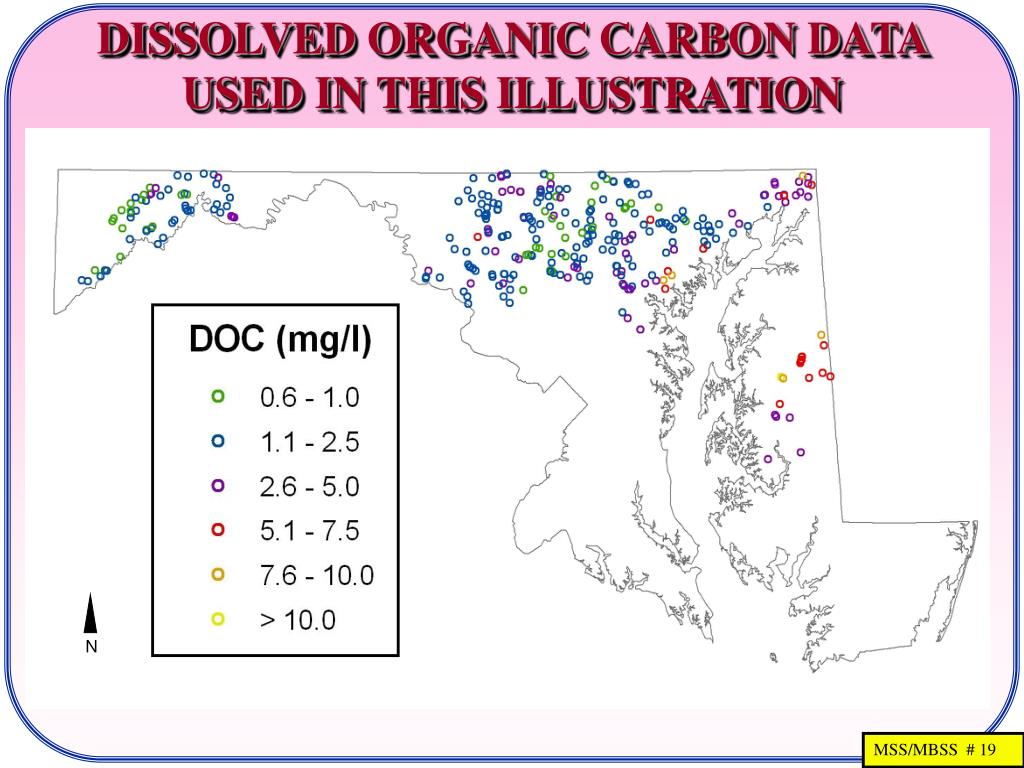 DISSOLVED ORGANIC CARBON DATA USED IN THIS ILLUSTRATION

DOC (mg/l)

0.6 - 1.0
1.1 - 2.5
2.6 - 5.0
5.1 - 7.5
7.6 - 10.0
> 10.0

N

MSS/MBSS # 19